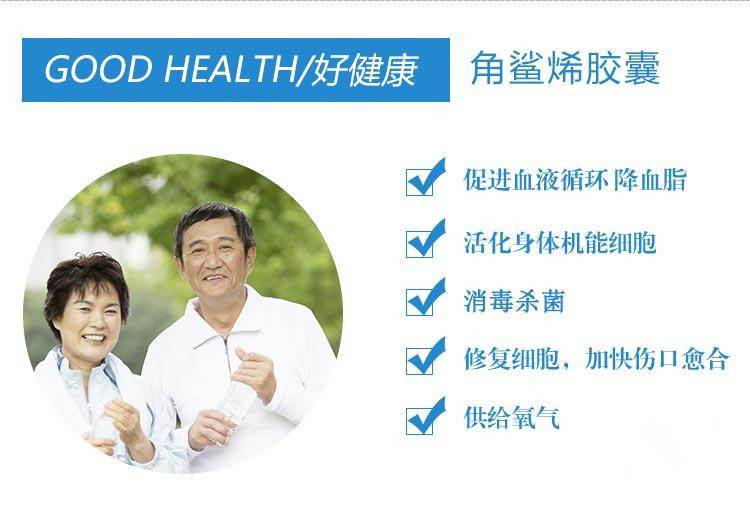 GOOD HEALTH/好健康

角鲨烯胶囊

促进血液循环 降血脂

活化身体机能细胞

消毒杀菌

修复细胞，加快伤口愈合

供给氧气